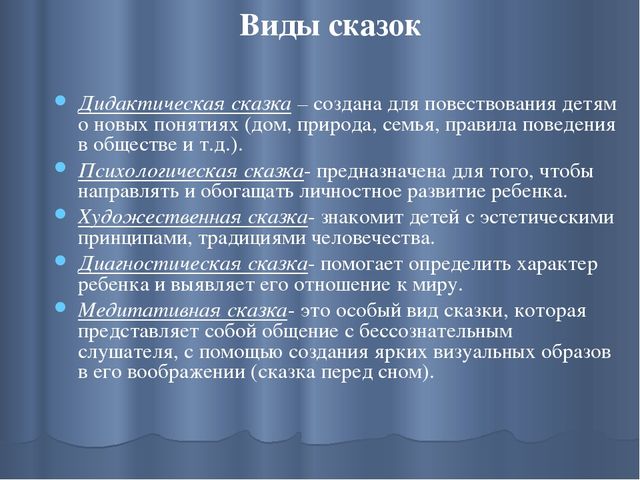 Виды сказок

Дидактическая сказка – создана для повествования детям о новых понятиях (дом, природа, семья, правила поведения в обществе и т.д.).

Психологическая сказка- предназначена для того, чтобы направлять и обогащать личностное развитие ребенка.

Художественная сказка- знакомит детей с эстетическими принципами, традициями человечества.

Диагностическая сказка- помогает определить характер ребенка и выявляет его отношение к миру.

Медитативная сказка- это особый вид сказки, которая представляет собой общение с бессознательным слушателя, с помощью создания ярких визуальных образов в его воображении (сказка перед сном).